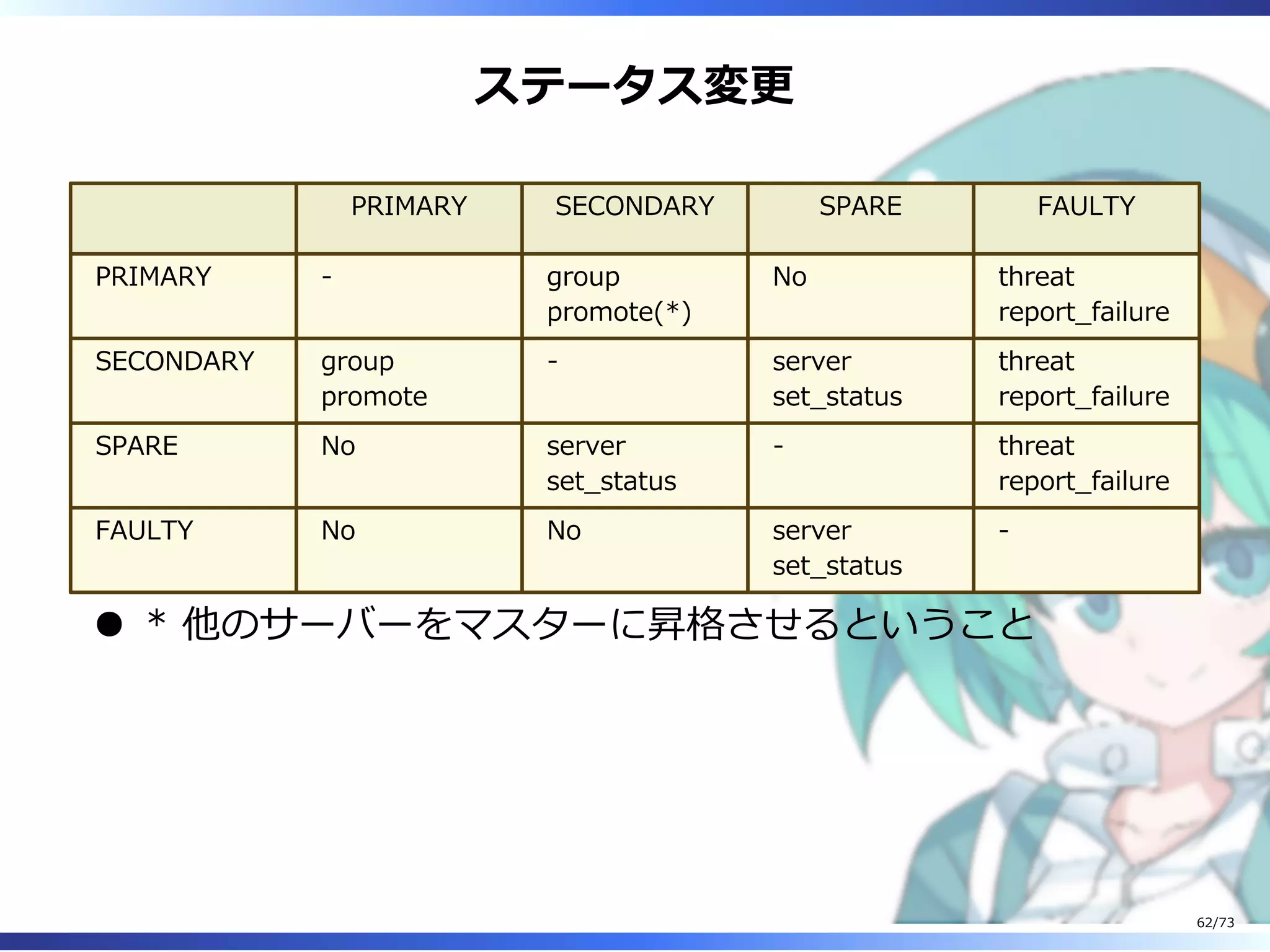 ステータス変更

| | PRIMARY | SECONDARY | SPARE | FAULTY |
|---|---|---|---|---|
| PRIMARY | - | group promote(*) | No | threat report_failure |
| SECONDARY | group promote | - | server set_status | threat report_failure |
| SPARE | No | server set_status | - | threat report_failure |
| FAULTY | No | No | server set_status | - |

● * 他のサーバーをマスターに昇格させるということ

62/73